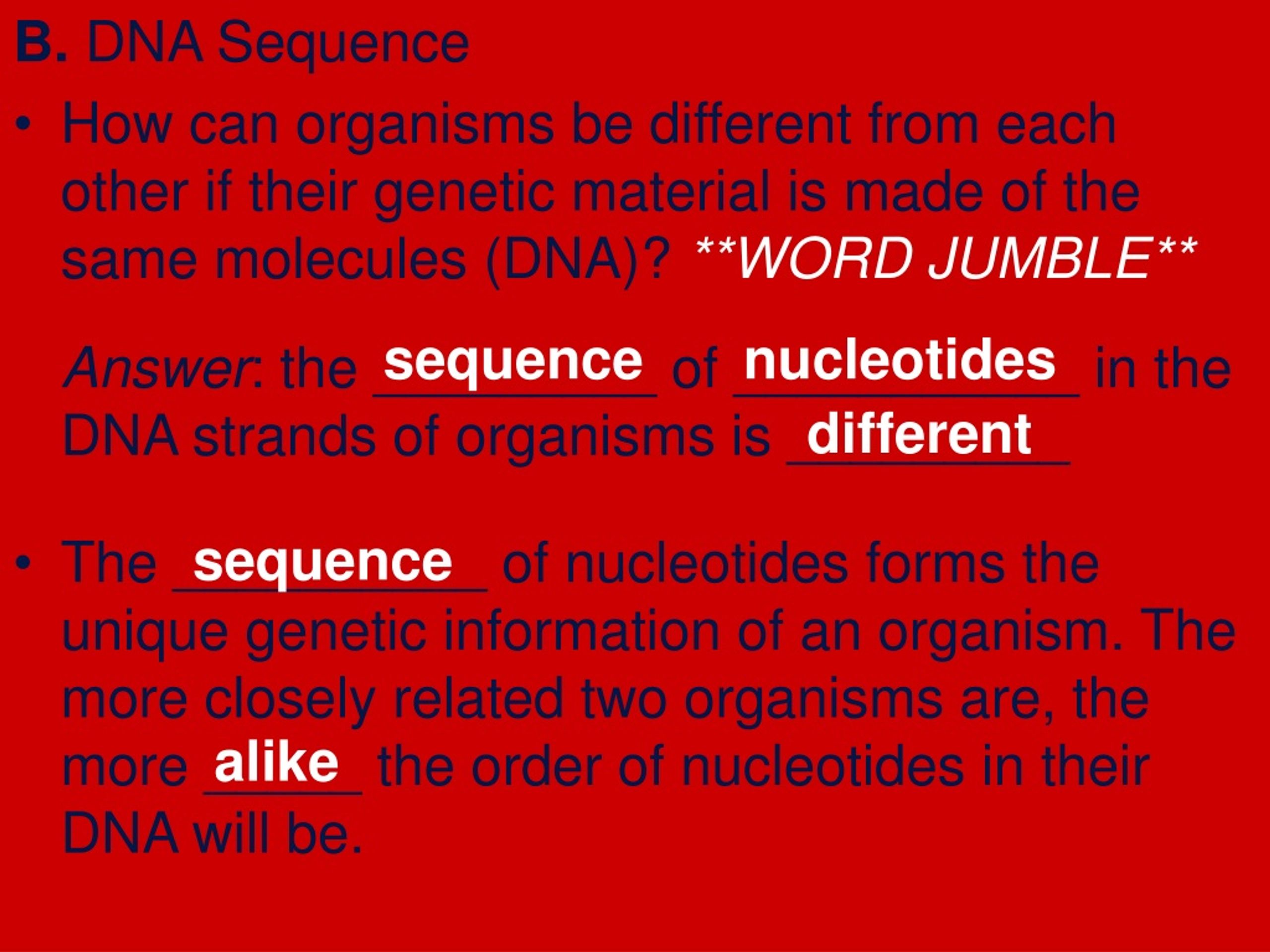 B. DNA Sequence

• How can organisms be different from each other if their genetic material is made of the same molecules (DNA)? **WORD JUMBLE**

Answer: the sequence of nucleotides in the DNA strands of organisms is different

• The sequence of nucleotides forms the unique genetic information of an organism. The more closely related two organisms are, the more alike the order of nucleotides in their DNA will be.